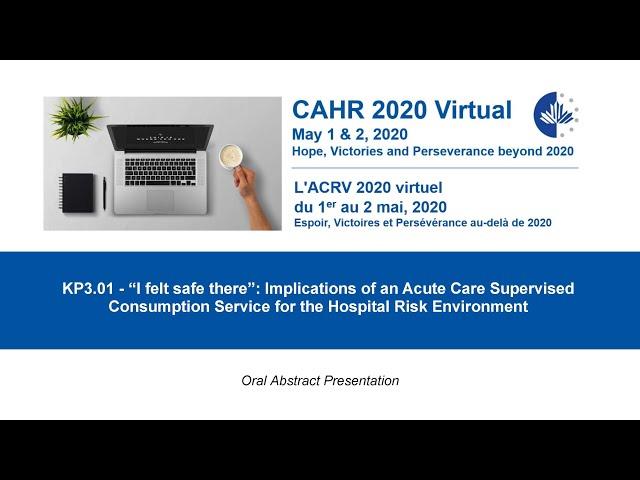 CAHR 2020 Virtual
May 1 & 2, 2020
Hope, Victories and Perseverance beyond 2020

L'ACRV 2020 virtuel
du 1$^{er}$ au 2 mai, 2020
Espoir, Victoires et Persévérance au-delà de 2020

KP3.01 - “I felt safe there”: Implications of an Acute Care Supervised Consumption Service for the Hospital Risk Environment

Oral Abstract Presentation